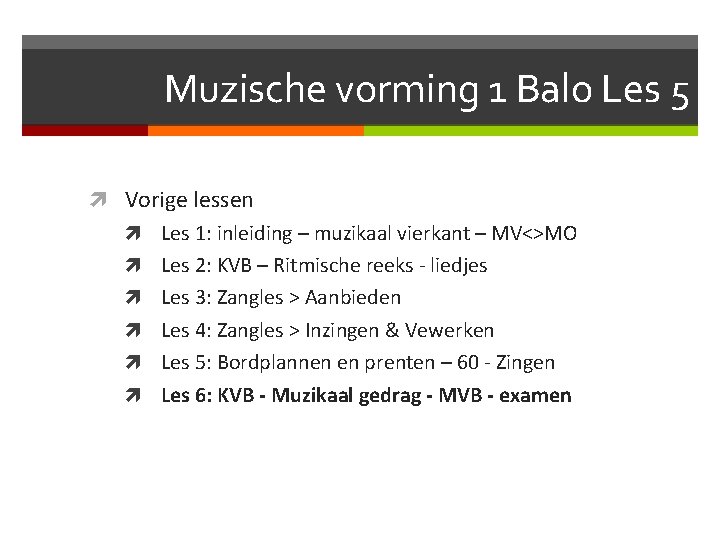 Muzische vorming 1 Balo Les 5

Vorige lessen

Les 1: inleiding – muzikaal vierkant – MV<>MO

Les 2: KVB – Ritmische reeks - liedjes

Les 3: Zangles > Aanbieden

Les 4: Zangles > Inzingen & Vewerken

Les 5: Bordplannen en prenten – 60 - Zingen

Les 6: KVB - Muzikaal gedrag - MVB - examen